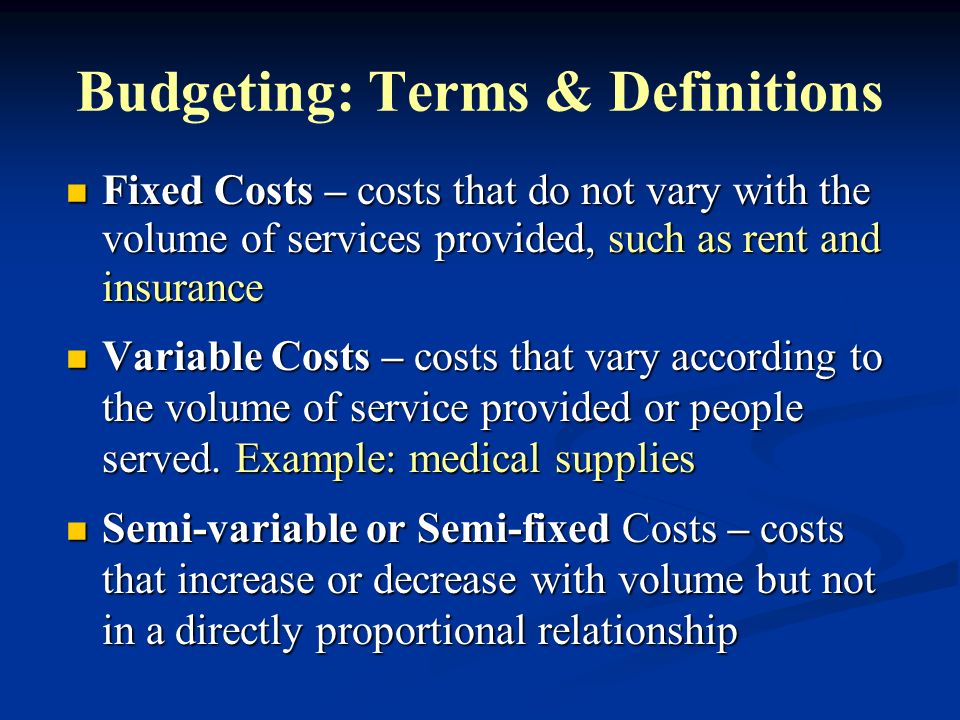 Budgeting: Terms & Definitions

Fixed Costs – costs that do not vary with the volume of services provided, such as rent and insurance

Variable Costs – costs that vary according to the volume of service provided or people served. Example: medical supplies

Semi-variable or Semi-fixed Costs – costs that increase or decrease with volume but not in a directly proportional relationship